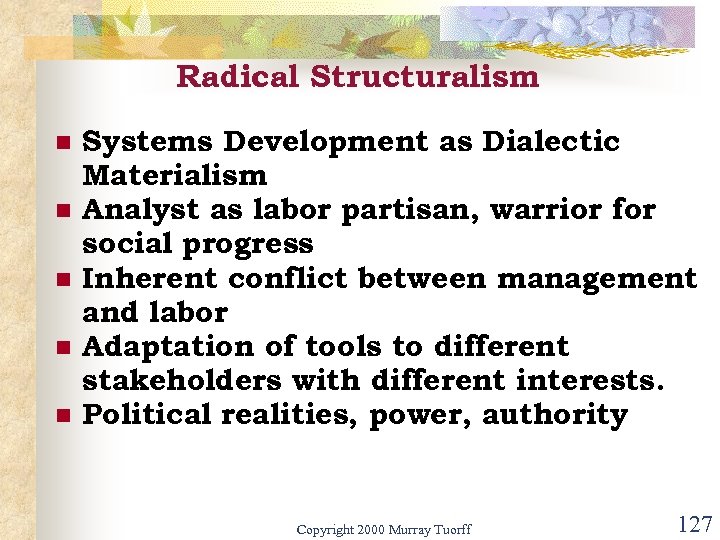 Radical Structuralism

- Systems Development as Dialectic Materialism
- Analyst as labor partisan, warrior for social progress
- Inherent conflict between management and labor
- Adaptation of tools to different stakeholders with different interests.
- Political realities, power, authority

Copyright 2000 Murray Tuorff

127